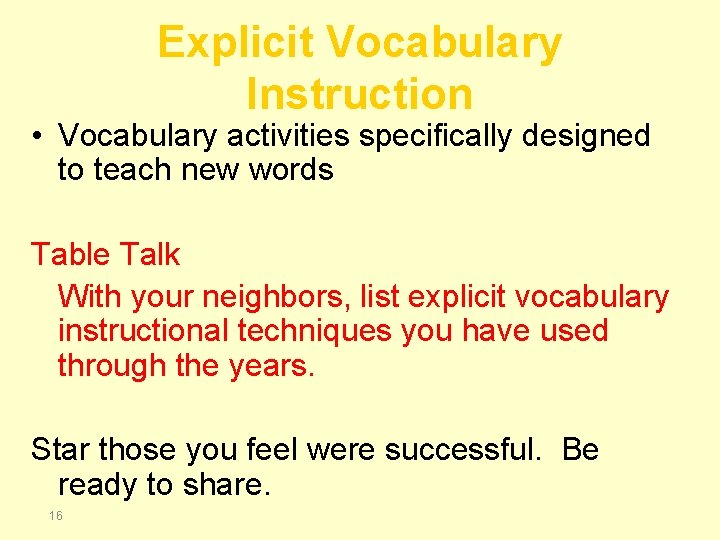 Explicit Vocabulary Instruction

• Vocabulary activities specifically designed to teach new words

Table Talk

With your neighbors, list explicit vocabulary instructional techniques you have used through the years.

Star those you feel were successful.  Be ready to share.

16